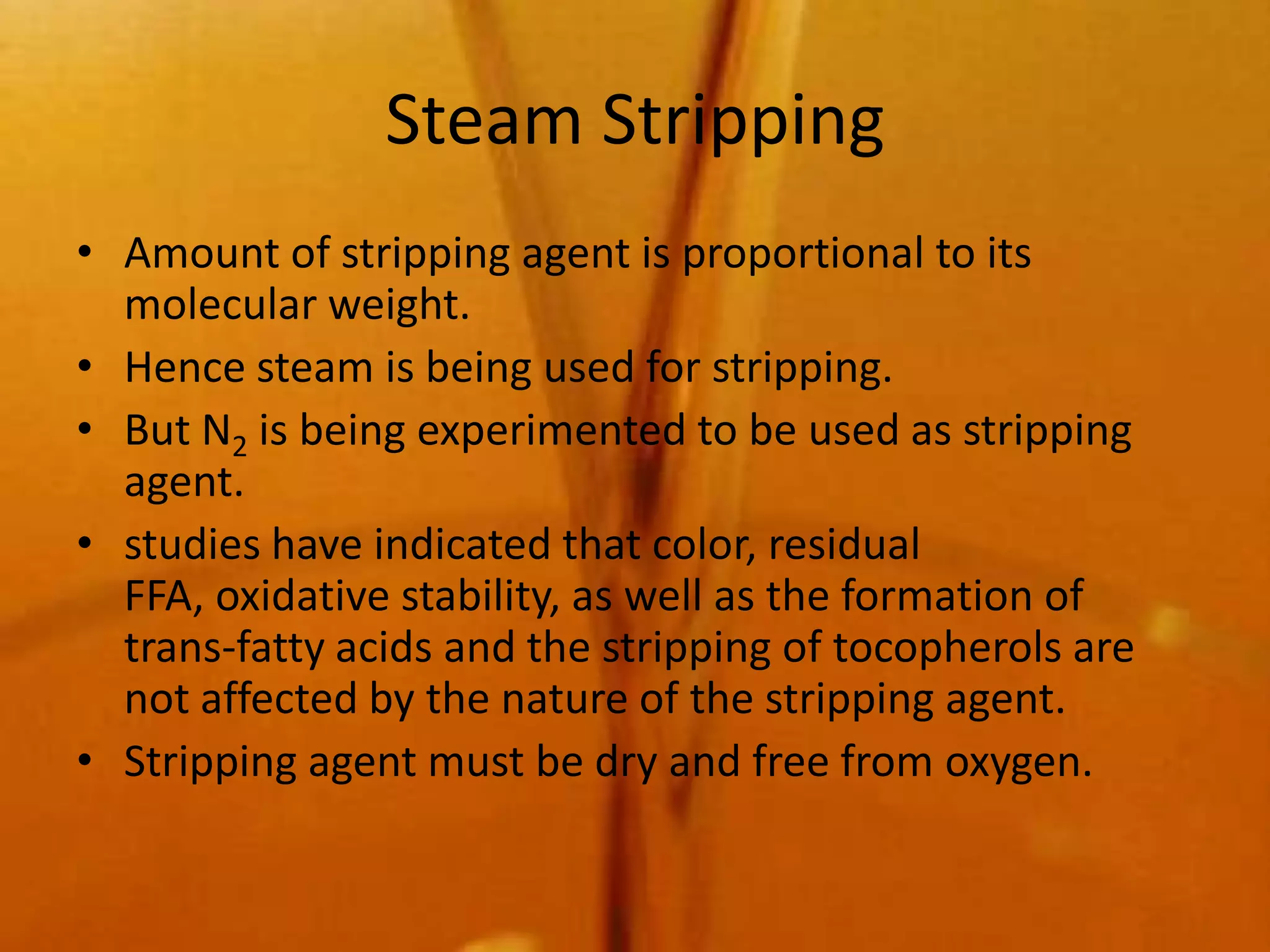 Steam Stripping

• Amount of stripping agent is proportional to its molecular weight.
• Hence steam is being used for stripping.
• But $N_2$ is being experimented to be used as stripping agent.
• studies have indicated that color, residual FFA, oxidative stability, as well as the formation of trans-fatty acids and the stripping of tocopherols are not affected by the nature of the stripping agent.
• Stripping agent must be dry and free from oxygen.